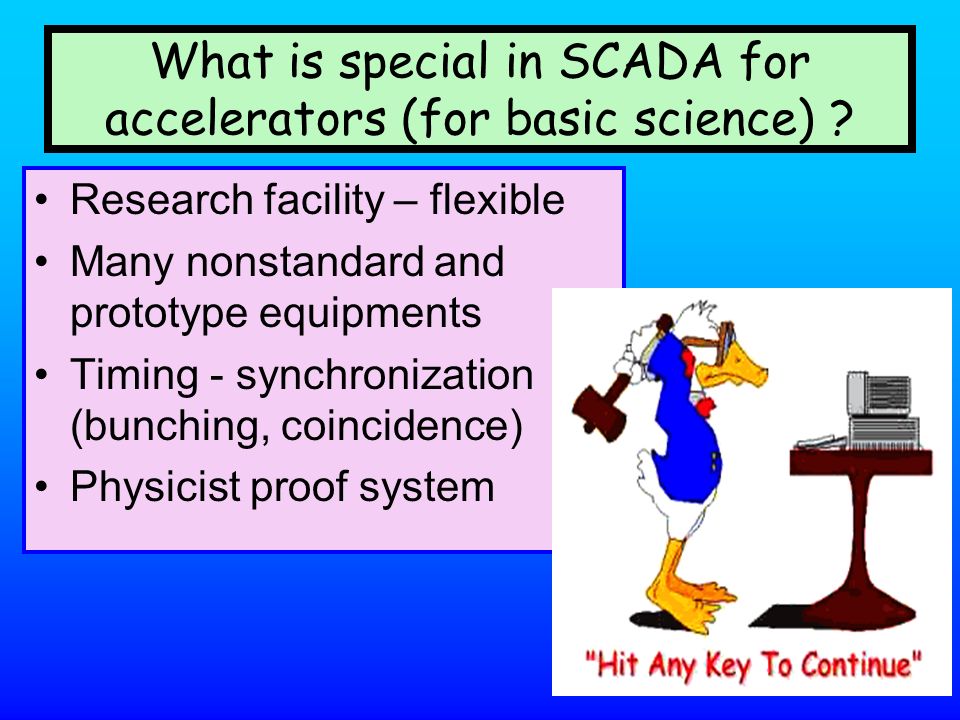 What is special in SCADA for accelerators (for basic science) ?

• Research facility – flexible
• Many nonstandard and prototype equipments
• Timing - synchronization (bunching, coincidence)
• Physicist proof system

"Hit Any Key To Continue"